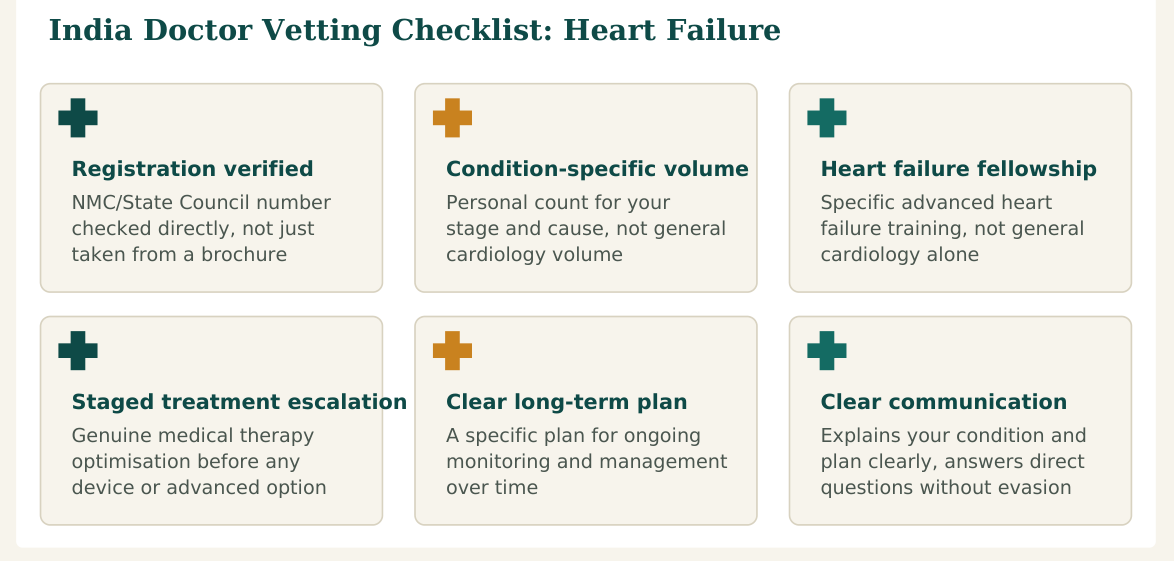 India Doctor Vetting Checklist: Heart Failure

Registration verified
NMC/State Council number checked directly, not just taken from a brochure

Condition-specific volume
Personal count for your stage and cause, not general cardiology volume

Heart failure fellowship
Specific advanced heart failure training, not general cardiology alone

Staged treatment escalation
Genuine medical therapy optimisation before any device or advanced option

Clear long-term plan
A specific plan for ongoing monitoring and management over time

Clear communication
Explains your condition and plan clearly, answers direct questions without evasion